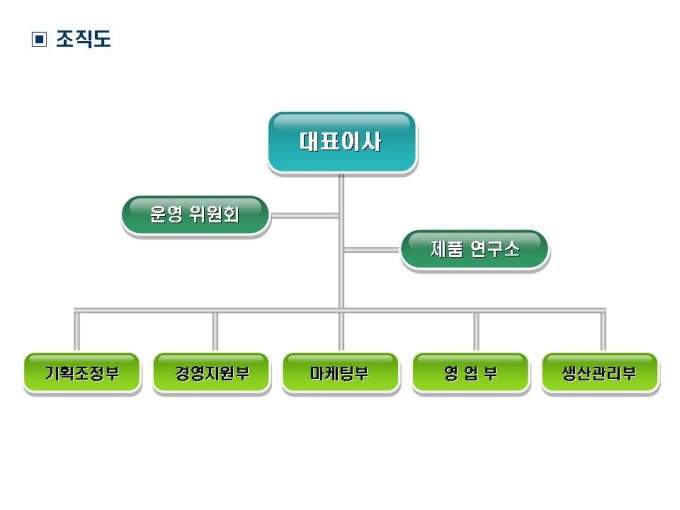 ▣ 조직도

대표이사

운영 위원회

제품 연구소

기획조정부

경영지원부

마케팅부

영 업 부

생산관리부